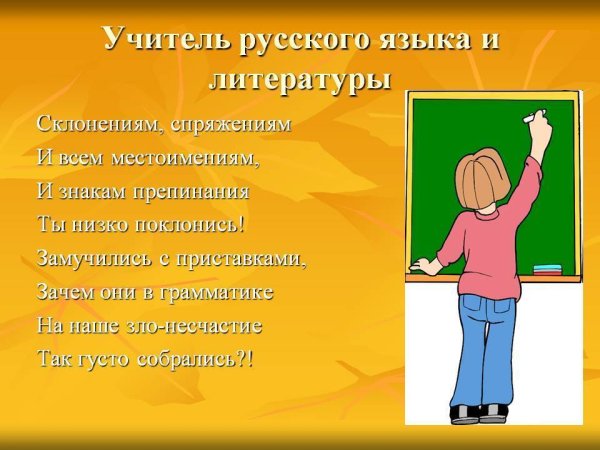 Учитель русского языка и литературы

Склонениям, спряжениям
И всем местоимениям,
И знакам препинания
Ты низко поклонись!
Замучились с приставками,
Зачем они в грамматике
На наше зло-несчастие
Так густо собрались?!